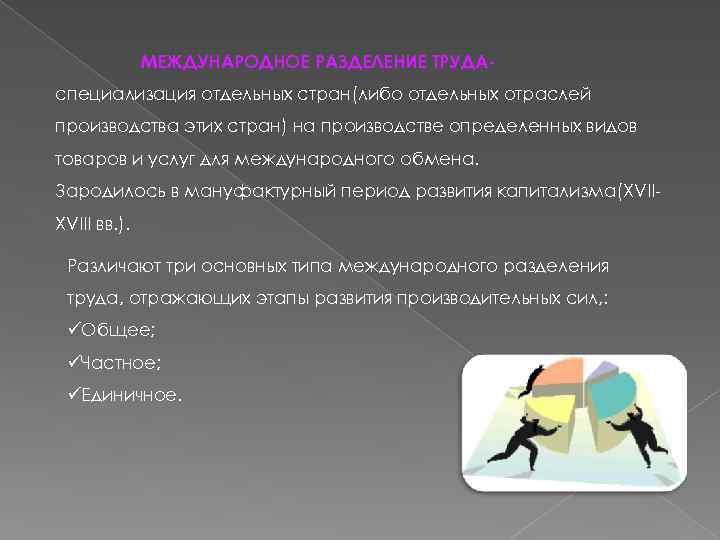 МЕЖДУНАРОДНОЕ РАЗДЕЛЕНИЕ ТРУДА-
специализация отдельных стран(либо отдельных отраслей производства этих стран) на производстве определенных видов товаров и услуг для международного обмена.
Зародилось в мануфактурный период развития капитализма(XVII-XVIII вв.).

Различают три основных типа международного разделения труда, отражающих этапы развития производительных сил,:
✓Общее;
✓Частное;
✓Единичное.